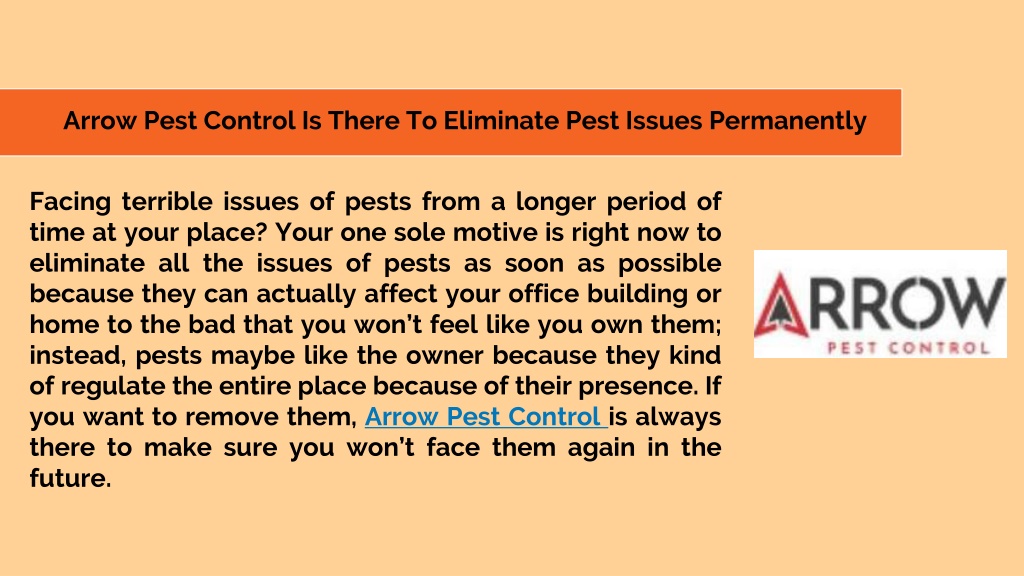 Arrow Pest Control Is There To Eliminate Pest Issues Permanently

Facing terrible issues of pests from a longer period of time at your place? Your one sole motive is right now to eliminate all the issues of pests as soon as possible because they can actually affect your office building or home to the bad that you won't feel like you own them; instead, pests maybe like the owner because they kind of regulate the entire place because of their presence. If you want to remove them, Arrow Pest Control is always there to make sure you won't face them again in the future.

ARROW
PEST CONTROL